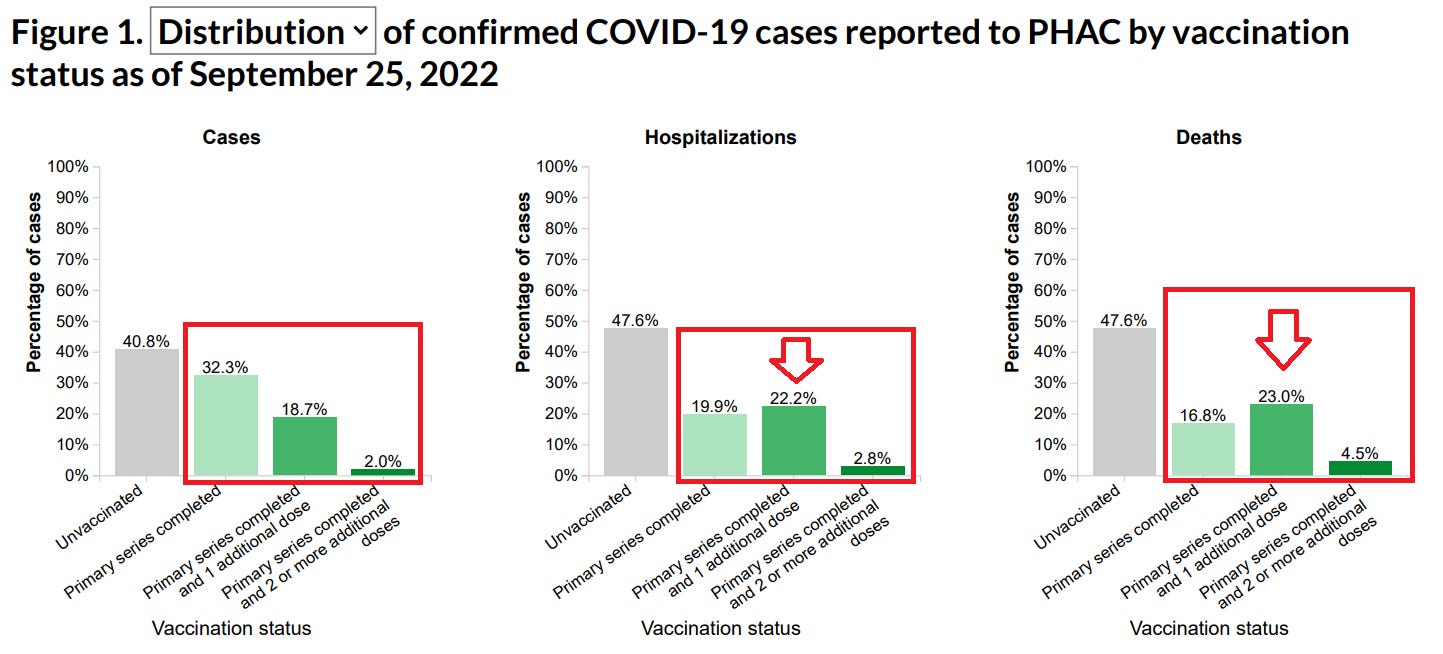 Figure 1. Distribution of confirmed COVID-19 cases reported to PHAC by vaccination status as of September 25, 2022

Cases

Percentage of cases

100%
90%
80%
70%
60%
50%
40%
30%
20%
10%
0%

40.8%
32.3%
18.7%
2.0%

Unvaccinated
Primary series completed
Primary series completed and 1 additional dose
Primary series completed and 2 or more additional doses

Vaccination status

Hospitalizations

Percentage of cases

100%
90%
80%
70%
60%
50%
40%
30%
20%
10%
0%

47.6%
19.9%
22.2%
2.8%

Unvaccinated
Primary series completed
Primary series completed and 1 additional dose
Primary series completed and 2 or more additional doses

Vaccination status

Deaths

Percentage of cases

100%
90%
80%
70%
60%
50%
40%
30%
20%
10%
0%

47.6%
16.8%
23.0%
4.5%

Unvaccinated
Primary series completed
Primary series completed and 1 additional dose
Primary series completed and 2 or more additional doses

Vaccination status